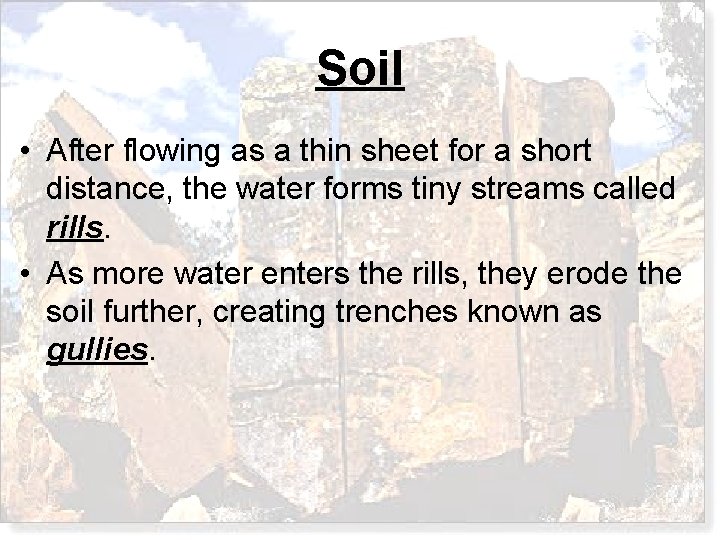 Soil

• After flowing as a thin sheet for a short distance, the water forms tiny streams called rills.
• As more water enters the rills, they erode the soil further, creating trenches known as gullies.